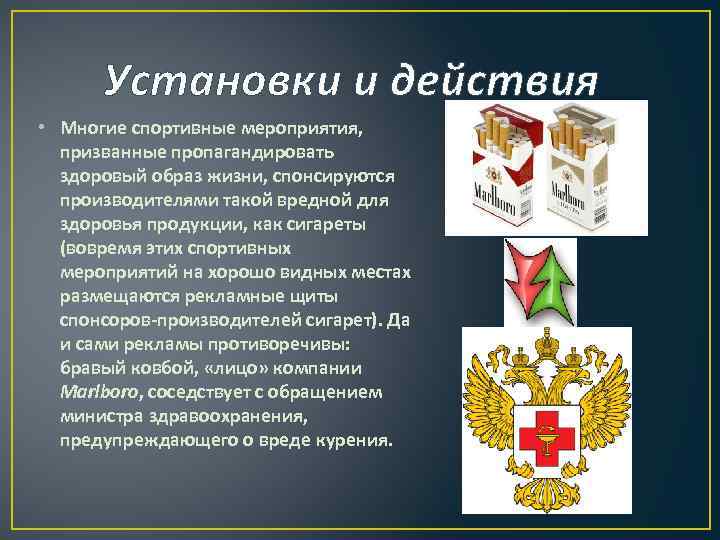 Установки и действия

• Многие спортивные мероприятия, призванные пропагандировать здоровый образ жизни, спонсируются производителями такой вредной для здоровья продукции, как сигареты (вовремя этих спортивных мероприятий на хорошо видных местах размещаются рекламные щиты спонсоров-производителей сигарет). Да и сами рекламы противоречивы: бравый ковбой, «лицо» компании Marlboro, соседствует с обращением министра здравоохранения, предупреждающего о вреде курения.

Marlboro

Marlboro